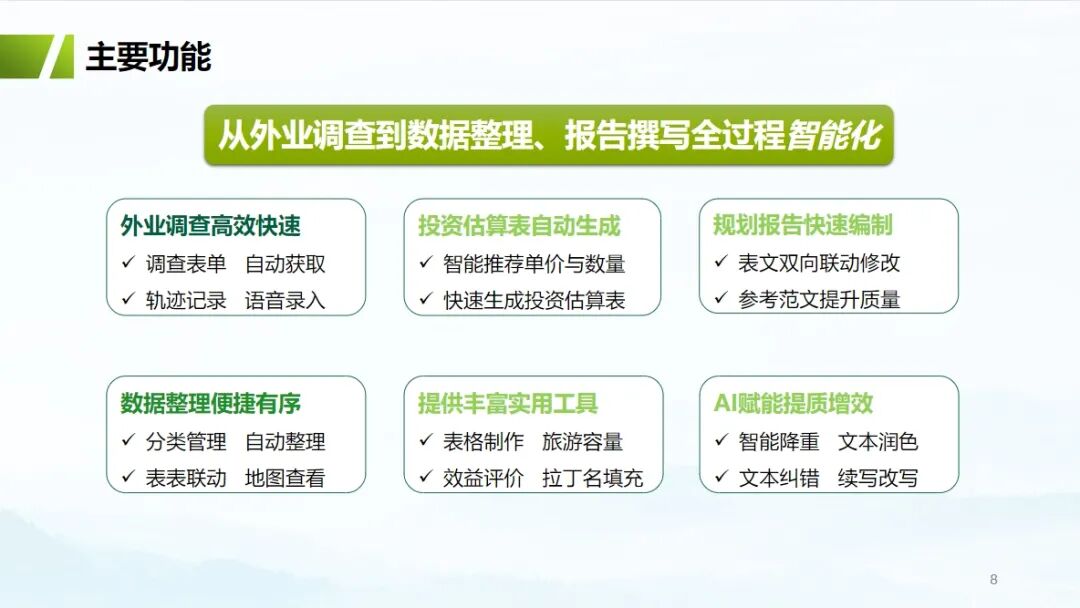 主要功能

从外业调查到数据整理、报告撰写全过程智能化

外业调查高效快速
✓ 调查表单 自动获取
✓ 轨迹记录 语音录入

投资估算表自动生成
✓ 智能推荐单价与数量
✓ 快速生成投资估算表

规划报告快速编制
✓ 表文双向联动修改
✓ 参考范文提升质量

数据整理便捷有序
✓ 分类管理 自动整理
✓ 表表联动 地图查看

提供丰富实用工具
✓ 表格制作 旅游容量
✓ 效益评价 拉丁名填充

AI赋能提质增效
✓ 智能降重 文本润色
✓ 文本纠错 续写改写

8